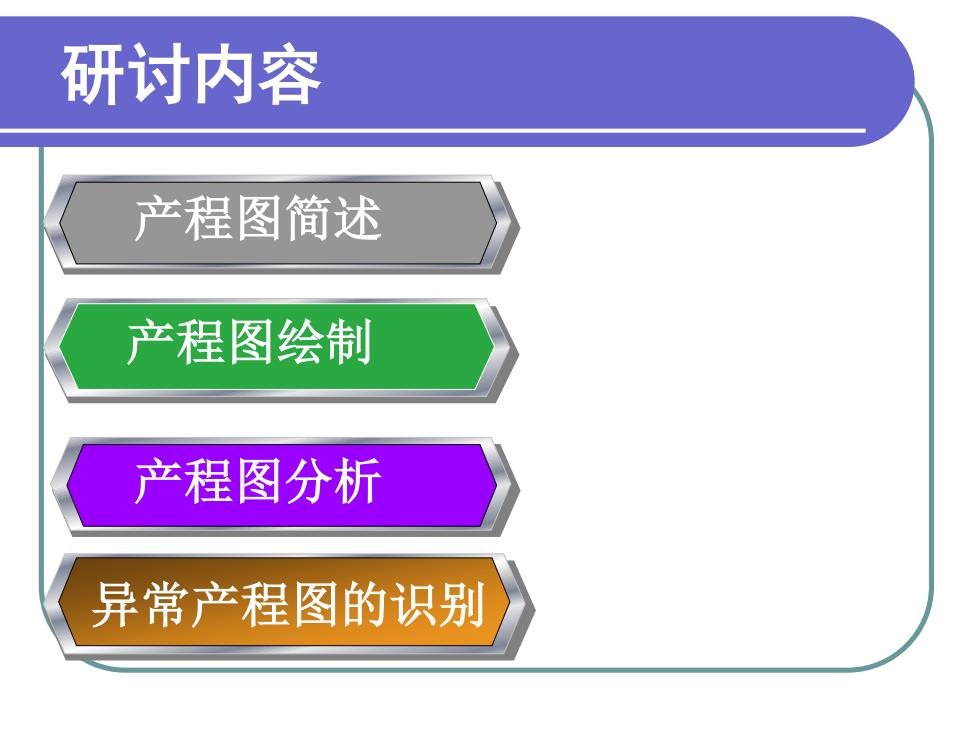 研讨内容

产程图简述

产程图绘制

产程图分析

异常产程图的识别